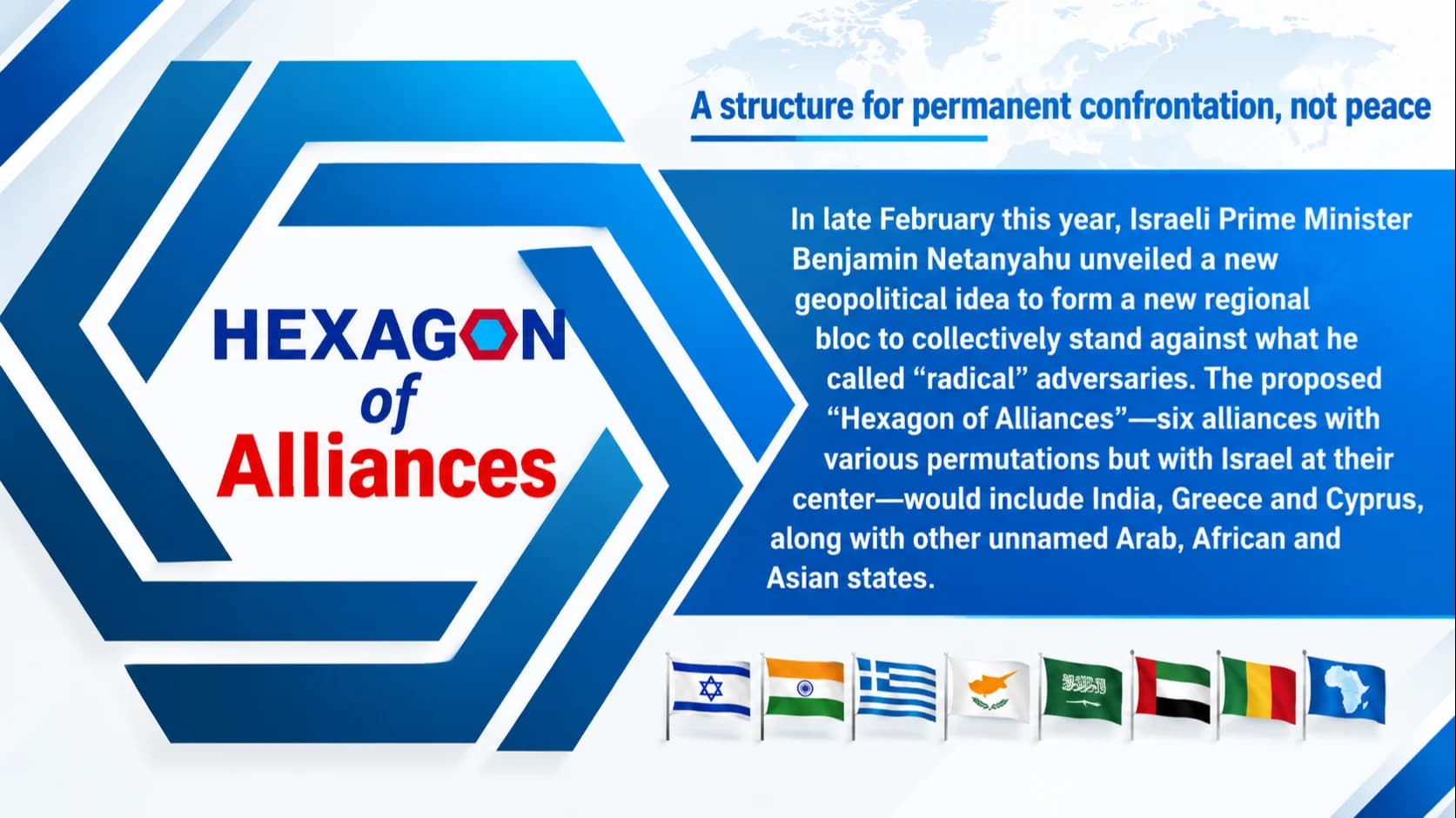 HEXAGON
of
Alliances

A structure for permanent confrontation, not peace

In late February this year, Israeli Prime Minister Benjamin Netanyahu unveiled a new geopolitical idea to form a new regional bloc to collectively stand against what he called “radical” adversaries. The proposed “Hexagon of Alliances”—six alliances with various permutations but with Israel at their center—would include India, Greece and Cyprus, along with other unnamed Arab, African and Asian states.